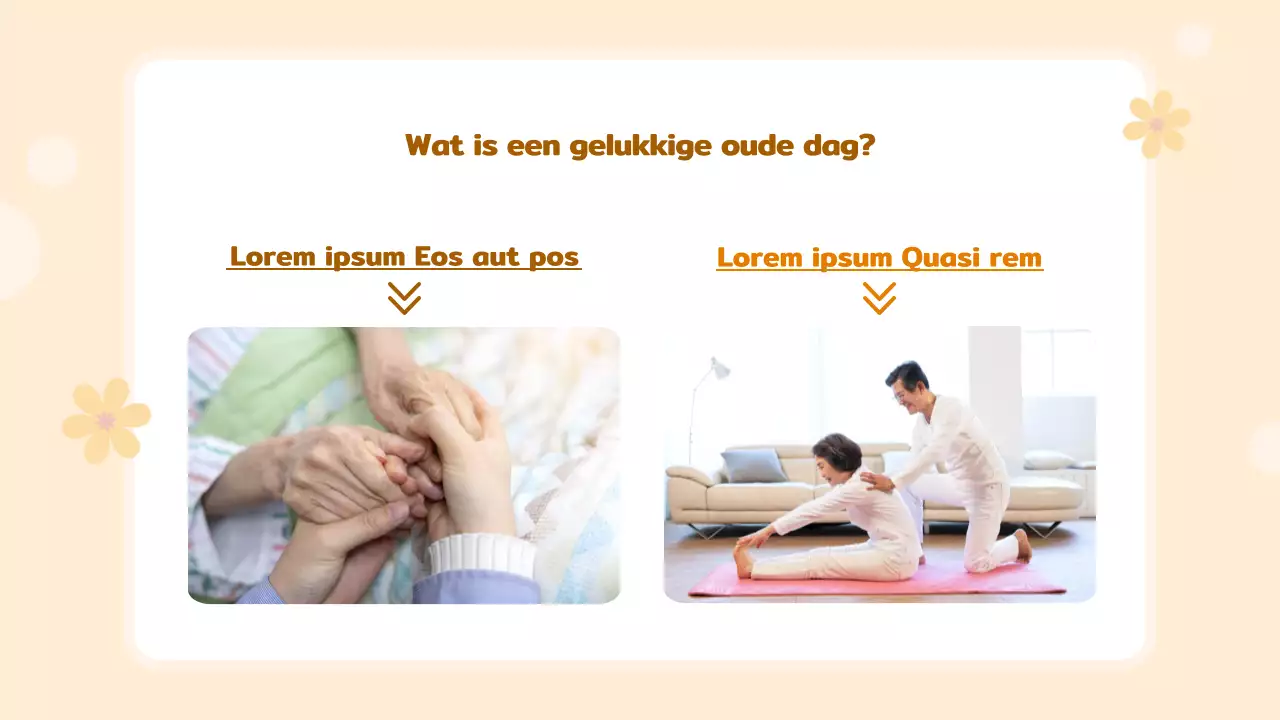 Wat is een gelukkige oude dag?

Lorem ipsum Eos aut pos

Lorem ipsum Quasi rem